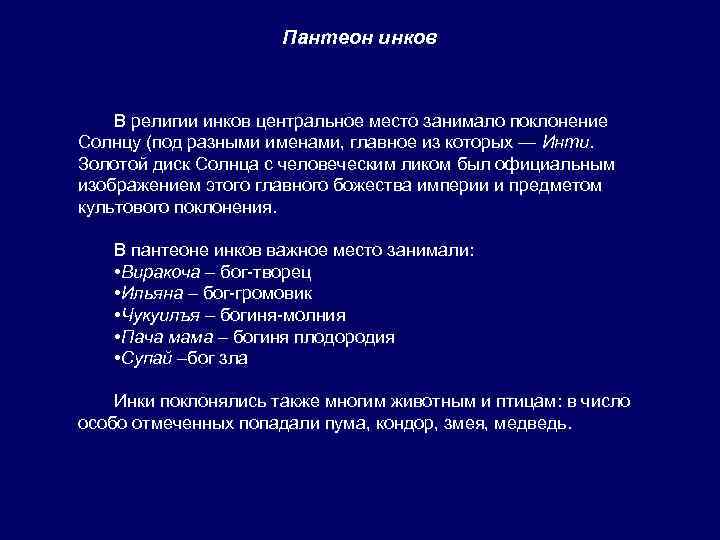 Пантеон инков

В религии инков центральное место занимало поклонение Солнцу (под разными именами, главное из которых — Инти. Золотой диск Солнца с человеческим ликом был официальным изображением этого главного божества империи и предметом культового поклонения.

В пантеоне инков важное место занимали:
•Виракоча – бог-творец
•Ильяна – бог-громовик
•Чукуилъя – богиня-молния
•Пача мама – богиня плодородия
•Супай –бог зла

Инки поклонялись также многим животным и птицам: в число особо отмеченных попадали пума, кондор, змея, медведь.